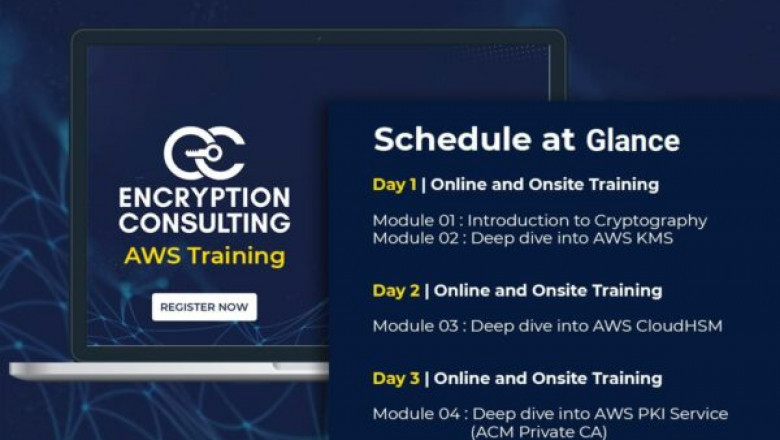 ENCRYPTION CONSULTING
AWS Training

REGISTER NOW

Schedule at Glance

Day 1 | Online and Onsite Training

Module 01 : Introduction to Cryptography
Module 02 : Deep dive into AWS KMS

Day 2 | Online and Onsite Training

Module 03 : Deep dive into AWS CloudHSM

Day 3 | Online and Onsite Training

Module 04 : Deep dive into AWS PKI Service (ACM Private CA)